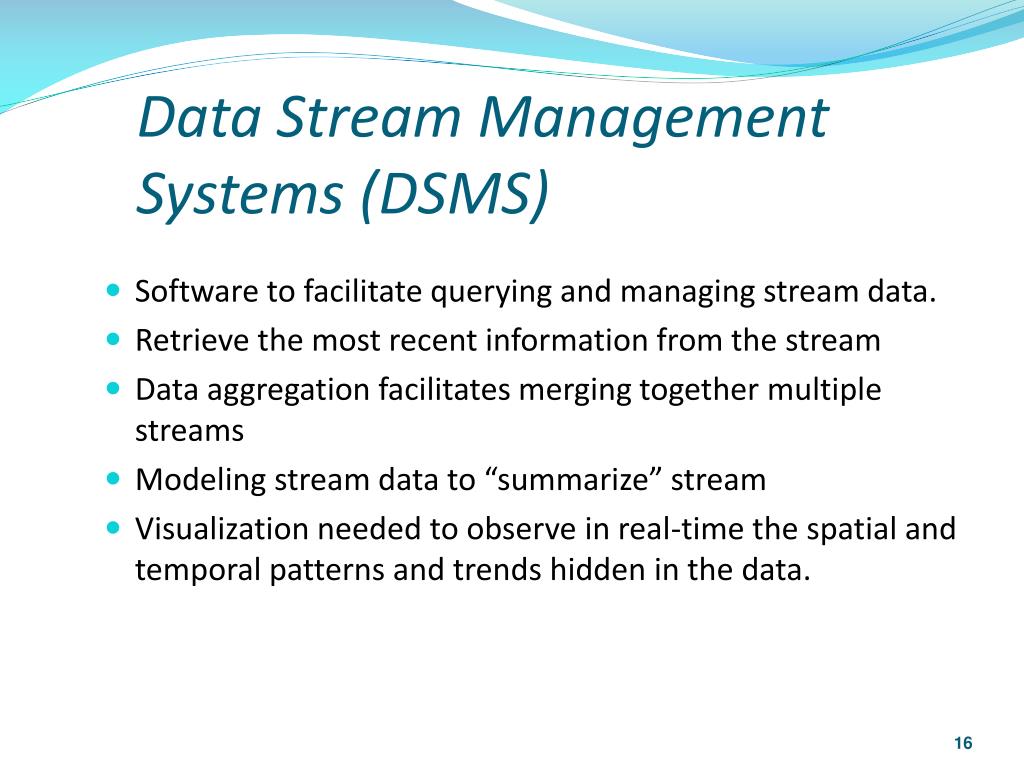 Data Stream Management Systems (DSMS)

- Software to facilitate querying and managing stream data.
- Retrieve the most recent information from the stream
- Data aggregation facilitates merging together multiple streams
- Modeling stream data to “summarize” stream
- Visualization needed to observe in real-time the spatial and temporal patterns and trends hidden in the data.

16